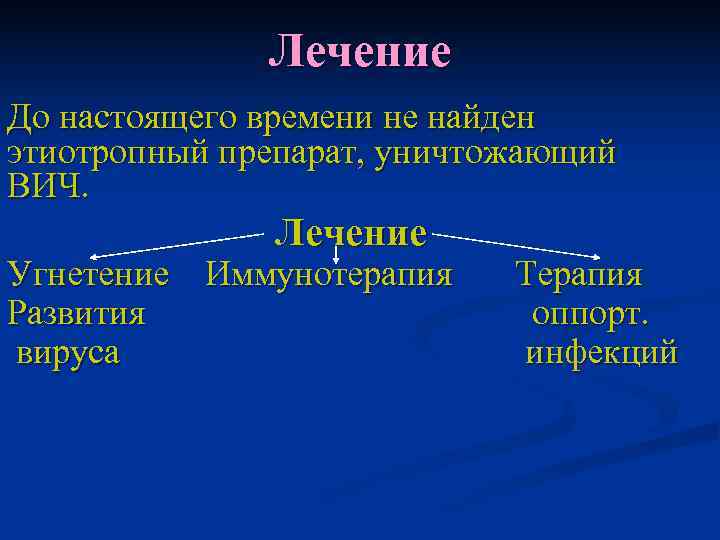 Лечение

До настоящего времени не найден этиотропный препарат, уничтожающий ВИЧ.

Лечение

Угнетение Развития вируса

Иммунотерапия

Терапия оппорт. инфекций